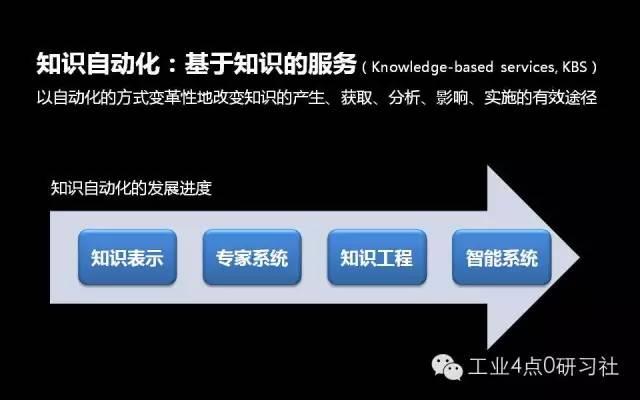 知识自动化：基于知识的服务（Knowledge-based services, KBS）
以自动化的方式变革性地改变知识的产生、获取、分析、影响、实施的有效途径

知识自动化的发展进度

知识表示
专家系统
知识工程
智能系统

工业4点0研习社